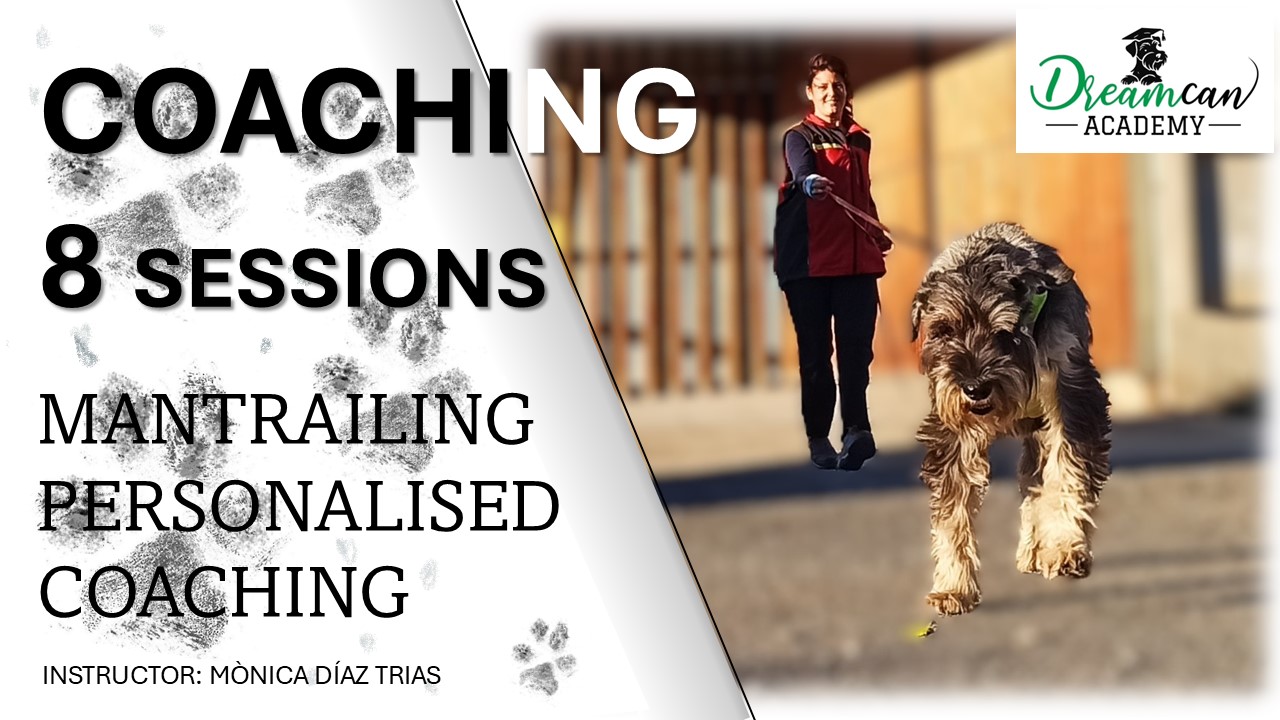 COACHING
8 SESSIONS

MANTRAILING
PERSONALISED
COACHING

INSTRUCTOR: MÒNICA DÍAZ TRIAS

Dreamcan
ACADEMY